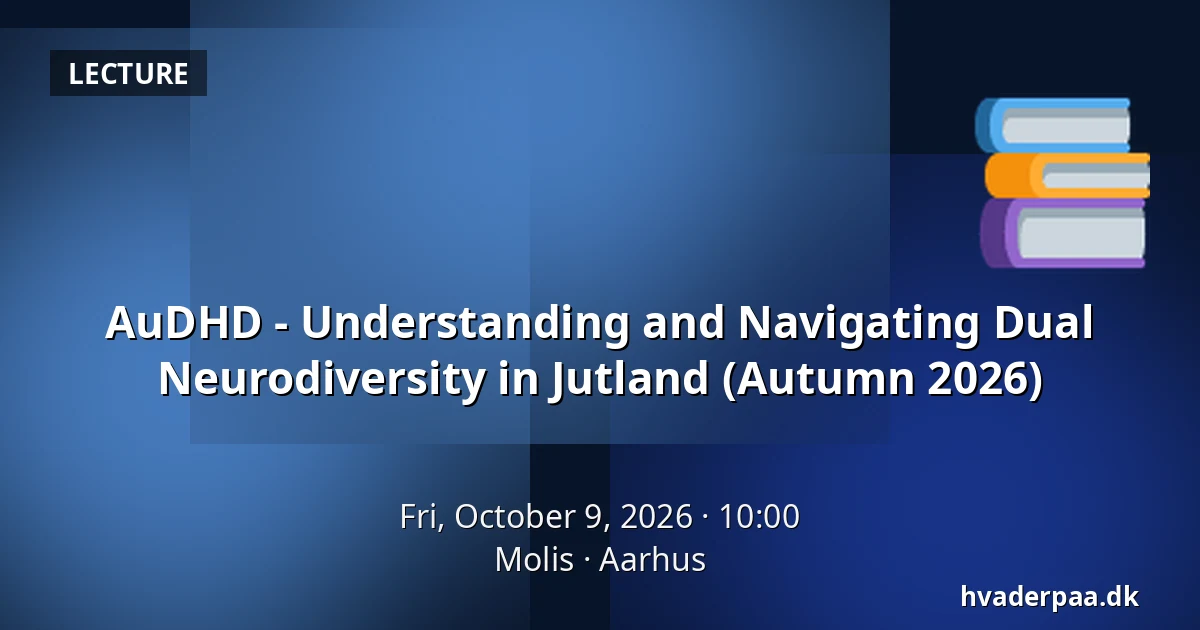 LECTURE

AuDHD - Understanding and Navigating Dual Neurodiversity in Jutland (Autumn 2026)

Fri, October 9, 2026 · 10:00
Molis · Aarhus

hvaderpaa.dk